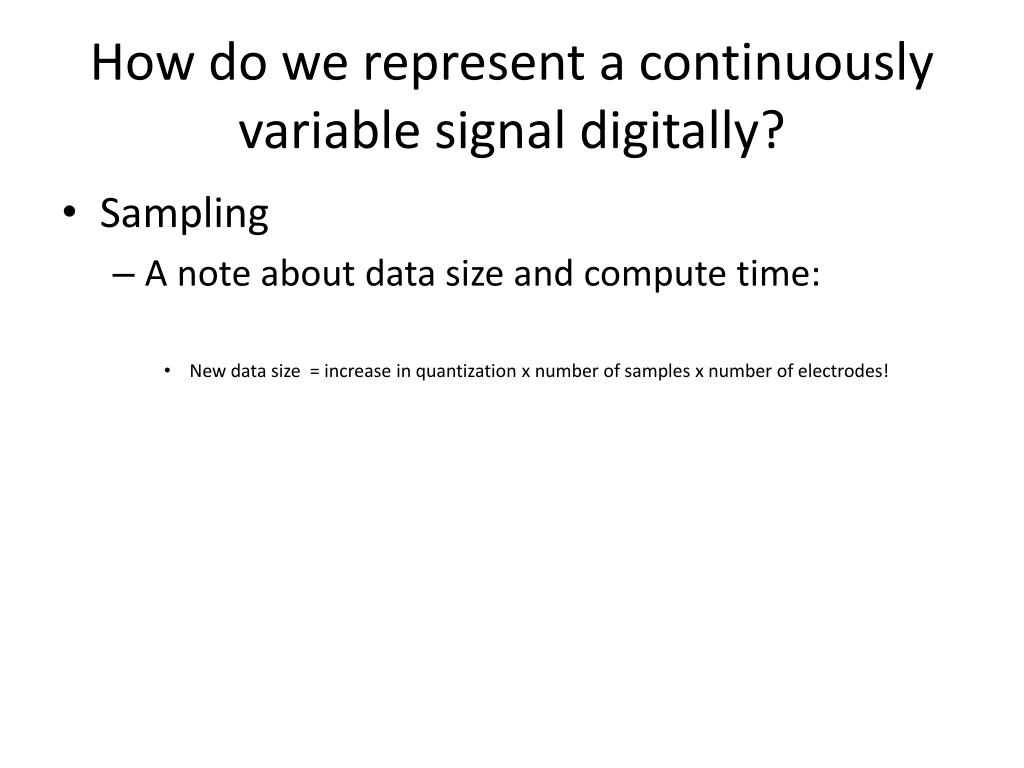 How do we represent a continuously variable signal digitally?

• Sampling

– A note about data size and compute time:

• New data size = increase in quantization x number of samples x number of electrodes!